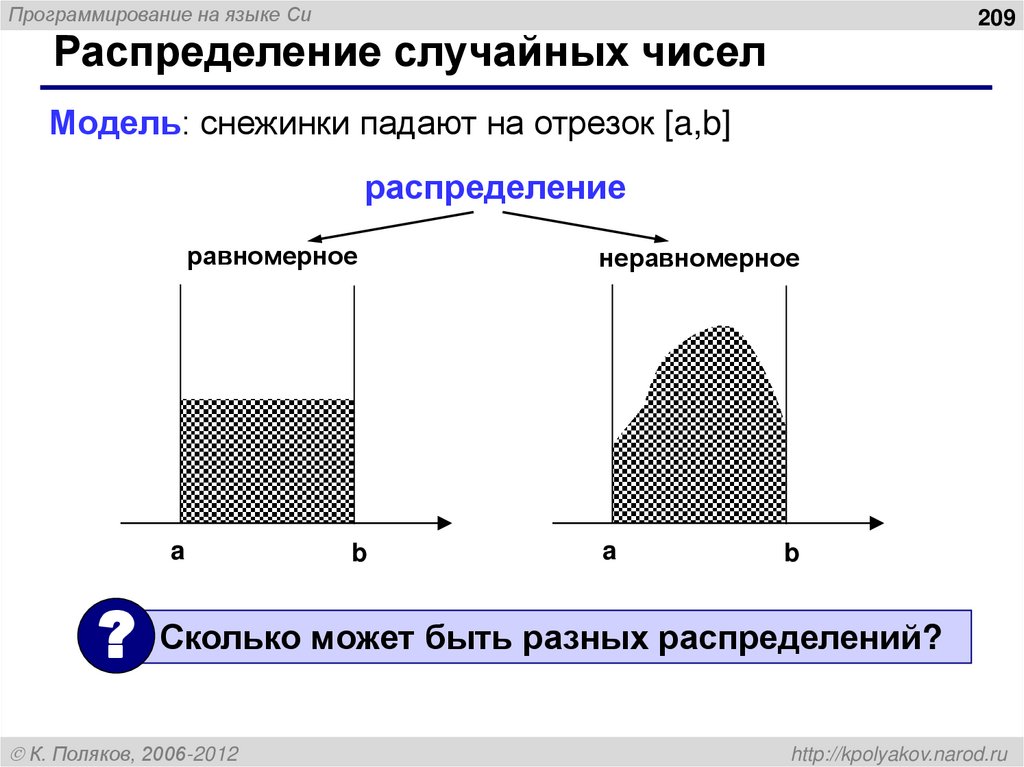 Программирование на языке Си

209

Распределение случайных чисел

Модель: снежинки падают на отрезок [a,b]

распределение

равномерное

неравномерное

a

b

a

b

?

Сколько может быть разных распределений?

© К. Поляков, 2006-2012

http://kpolyakov.narod.ru